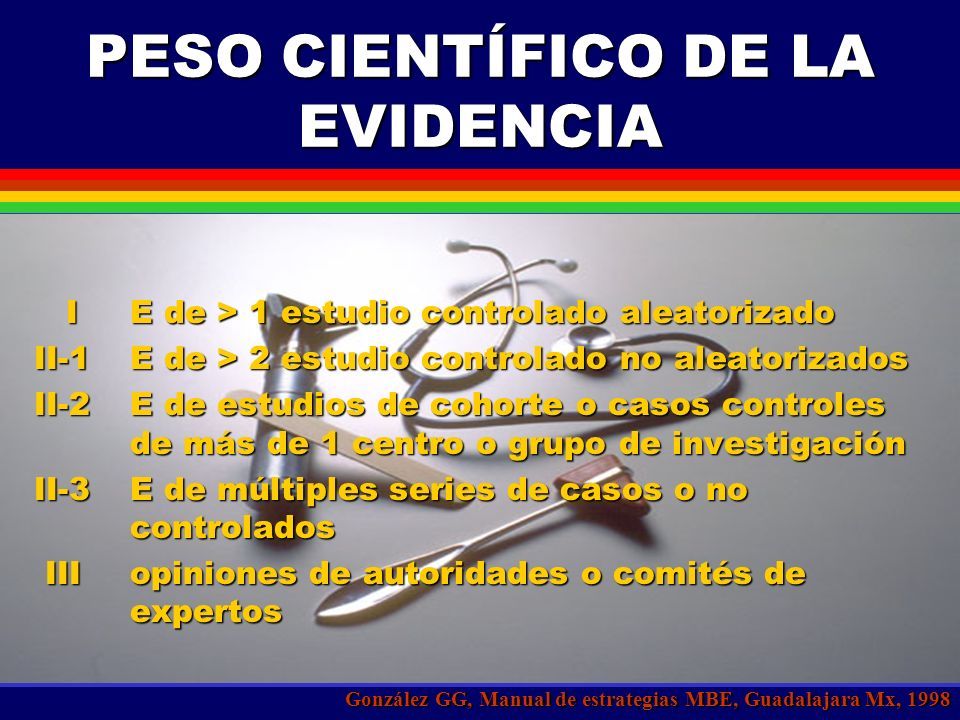 PESO CIENTÍFICO DE LA EVIDENCIA

I E de > 1 estudio controlado aleatorizado

II-1 E de > 2 estudio controlado no aleatorizados

II-2 E de estudios de cohorte o casos controles de más de 1 centro o grupo de investigación

II-3 E de múltiples series de casos o no controlados

III opiniones de autoridades o comités de expertos

González GG, Manual de estrategias MBE, Guadalajara Mx, 1998